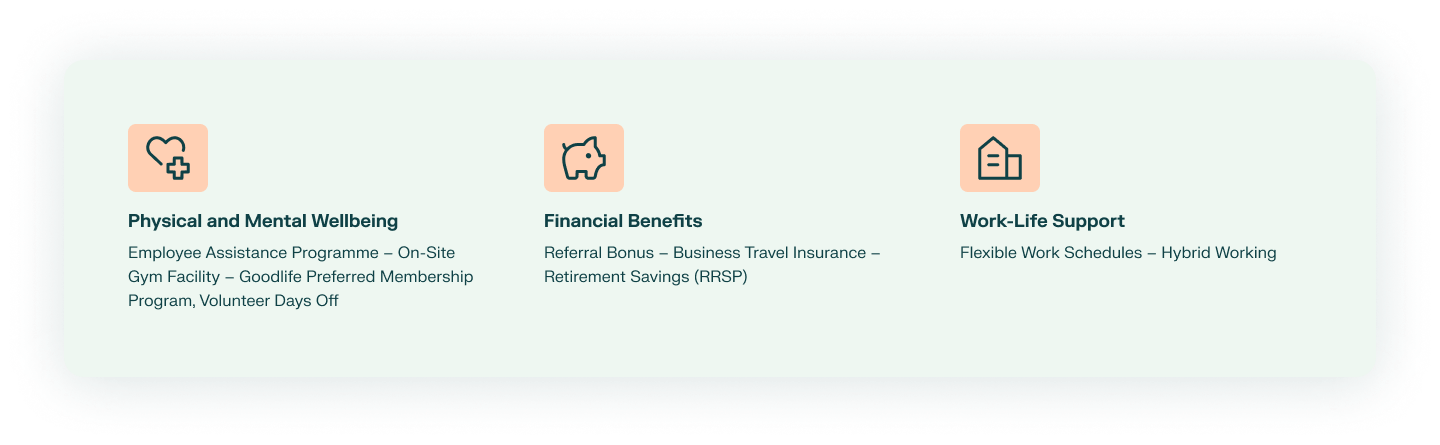 Physical and Mental Wellbeing

Employee Assistance Programme – On-Site Gym Facility – Goodlife Preferred Membership Program, Volunteer Days Off

Financial Benefits

Referral Bonus – Business Travel Insurance – Retirement Savings (RRSP)

Work-Life Support

Flexible Work Schedules – Hybrid Working